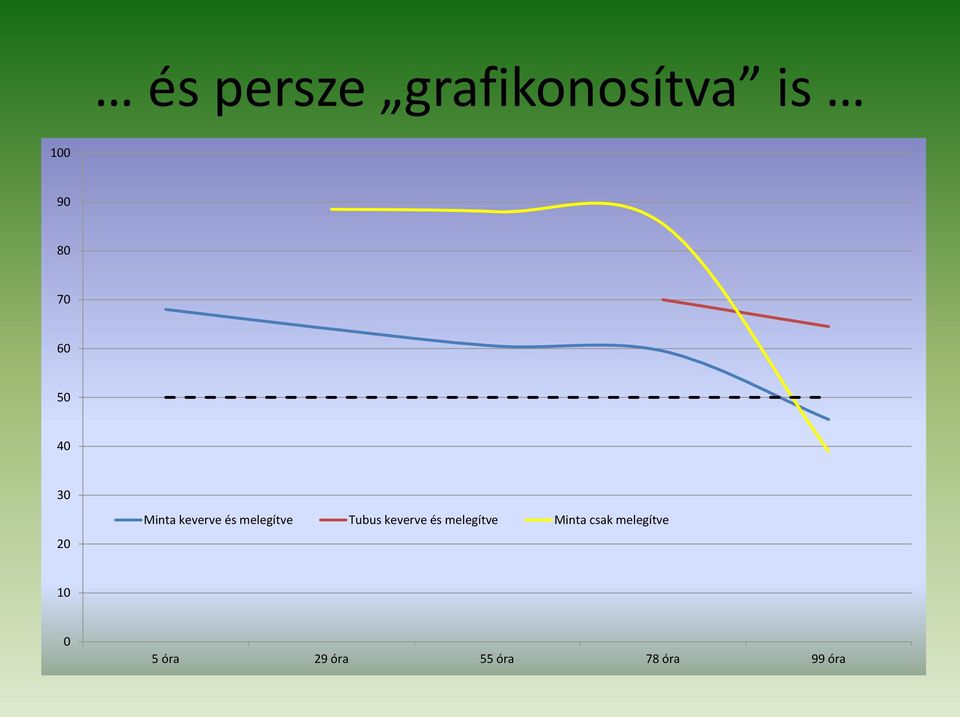 … és persze „grafikonosítva” is …

100
90
80
70
60
50
40
30
20
10
0

Minta keverve és melegítve
Tubus keverve és melegítve
Minta csak melegítve

5 óra
29 óra
55 óra
78 óra
99 óra